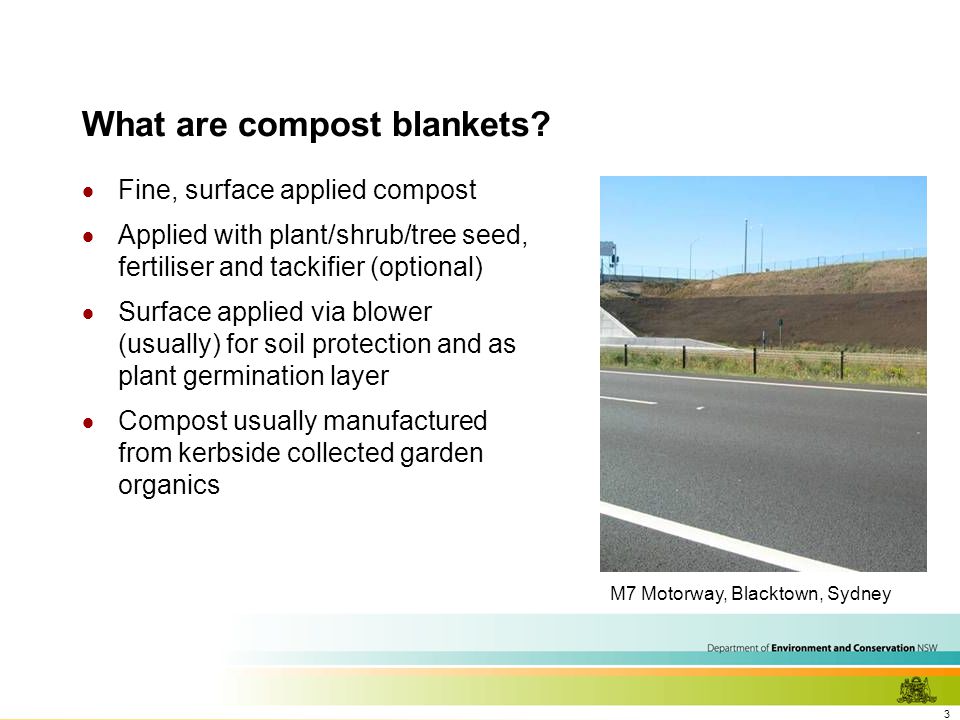 What are compost blankets?

- Fine, surface applied compost
- Applied with plant/shrub/tree seed, fertiliser and tackifier (optional)
- Surface applied via blower (usually) for soil protection and as plant germination layer
- Compost usually manufactured from kerbside collected garden organics

M7 Motorway, Blacktown, Sydney

Department of Environment and Conservation NSW

3